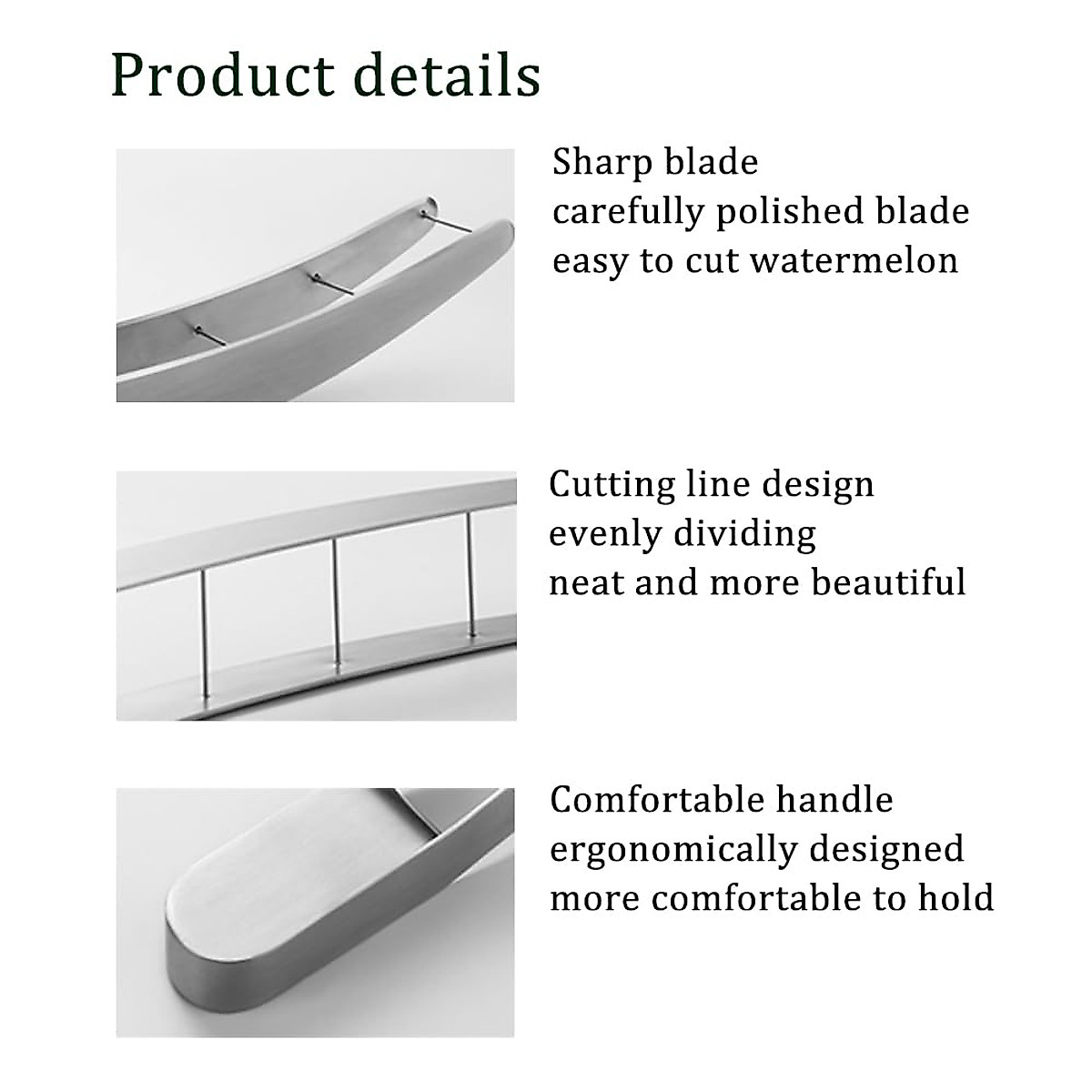 Product details

Sharp blade
carefully polished blade
easy to cut watermelon

Cutting line design
evenly dividing
neat and more beautiful

Comfortable handle
ergonomically designed
more comfortable to hold